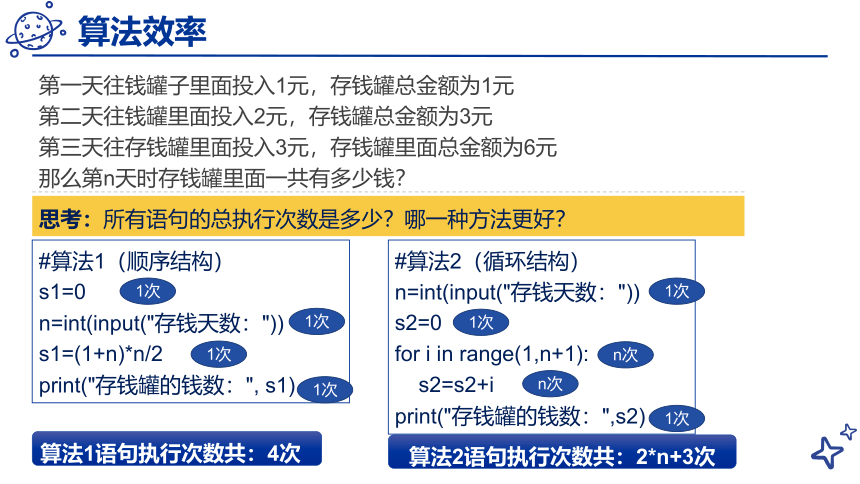 算法效率

第一天往钱罐子里面投入1元，存钱罐总金额为1元
第二天往钱罐里面投入2元，存钱罐总金额为3元
第三天往存钱罐里面投入3元，存钱罐里面总金额为6元
那么第n天时存钱罐里面一共有多少钱？

思考：所有语句的总执行次数是多少？哪一种方法更好？

#算法1（顺序结构）
s1=0 1次
n=int(input("存钱天数：")) 1次
s1=(1+n)*n/2 1次
print("存钱罐的钱数：", s1) 1次

算法1语句执行次数共：4次

#算法2（循环结构）
n=int(input("存钱天数：")) 1次
s2=0 1次
for i in range(1,n+1): n次
s2=s2+i n次
print("存钱罐的钱数：",s2) 1次

算法2语句执行次数共：2*n+3次